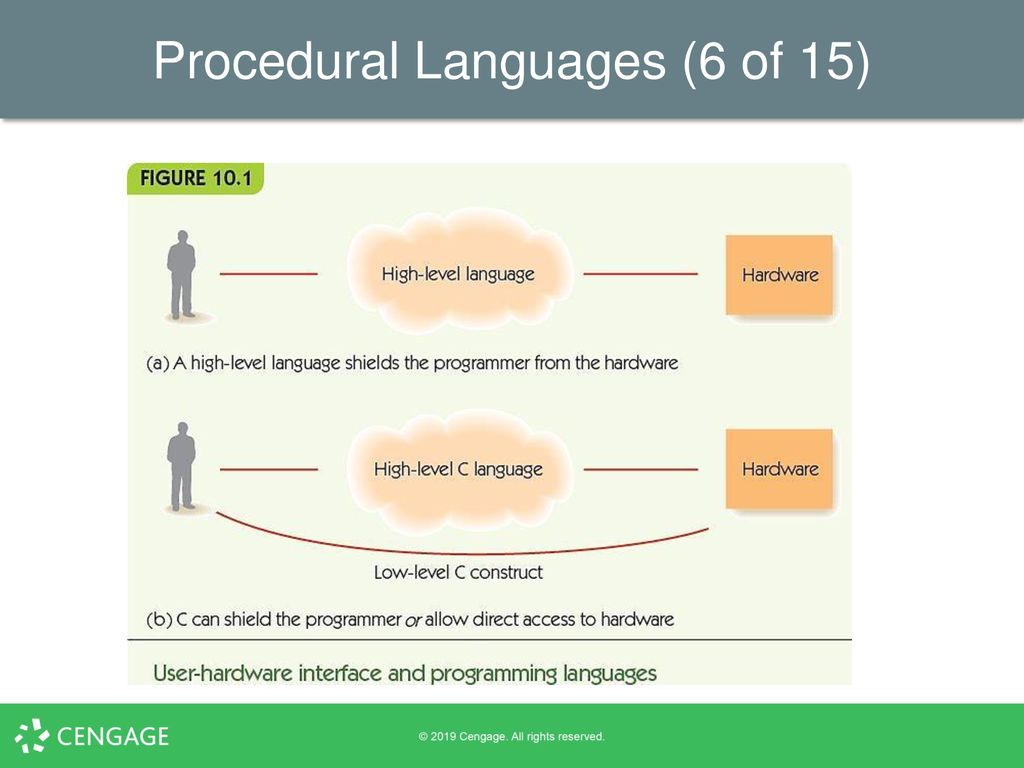 Procedural Languages (6 of 15)

FIGURE 10.1

High-level language

Hardware

(a) A high-level language shields the programmer from the hardware

High-level C language

Hardware

Low-level C construct

(b) C can shield the programmer or allow direct access to hardware

User-hardware interface and programming languages

CENGAGE

© 2019 Cengage. All rights reserved.